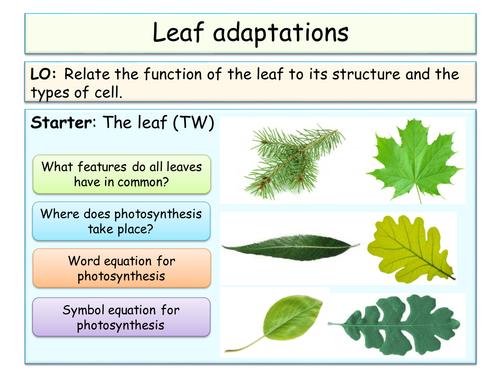 Leaf adaptations

LO: Relate the function of the leaf to its structure and the types of cell.

Starter: The leaf (TW)

What features do all leaves have in common?

Where does photosynthesis take place?

Word equation for photosynthesis

Symbol equation for photosynthesis